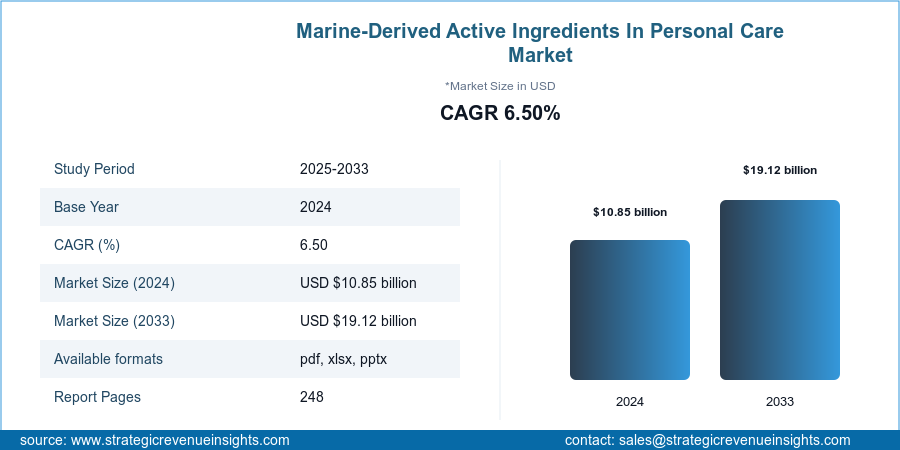 Marine-Derived Active Ingredients In Personal Care Market

*Market Size in USD

CAGR 6.50%

| Study Period | 2025-2033 |
|---|---|
| Base Year | 2024 |
| CAGR (%) | 6.50 |
| Market Size (2024) | USD $10.85 billion |
| Market Size (2033) | USD $19.12 billion |
| Available formats | pdf, xlsx, pptx |
| Report Pages | 248 |

$10.85 billion
$19.12 billion
2024
2033

source: www.strategicrevenueinsights.com
contact: sales@strategicrevenueinsights.com